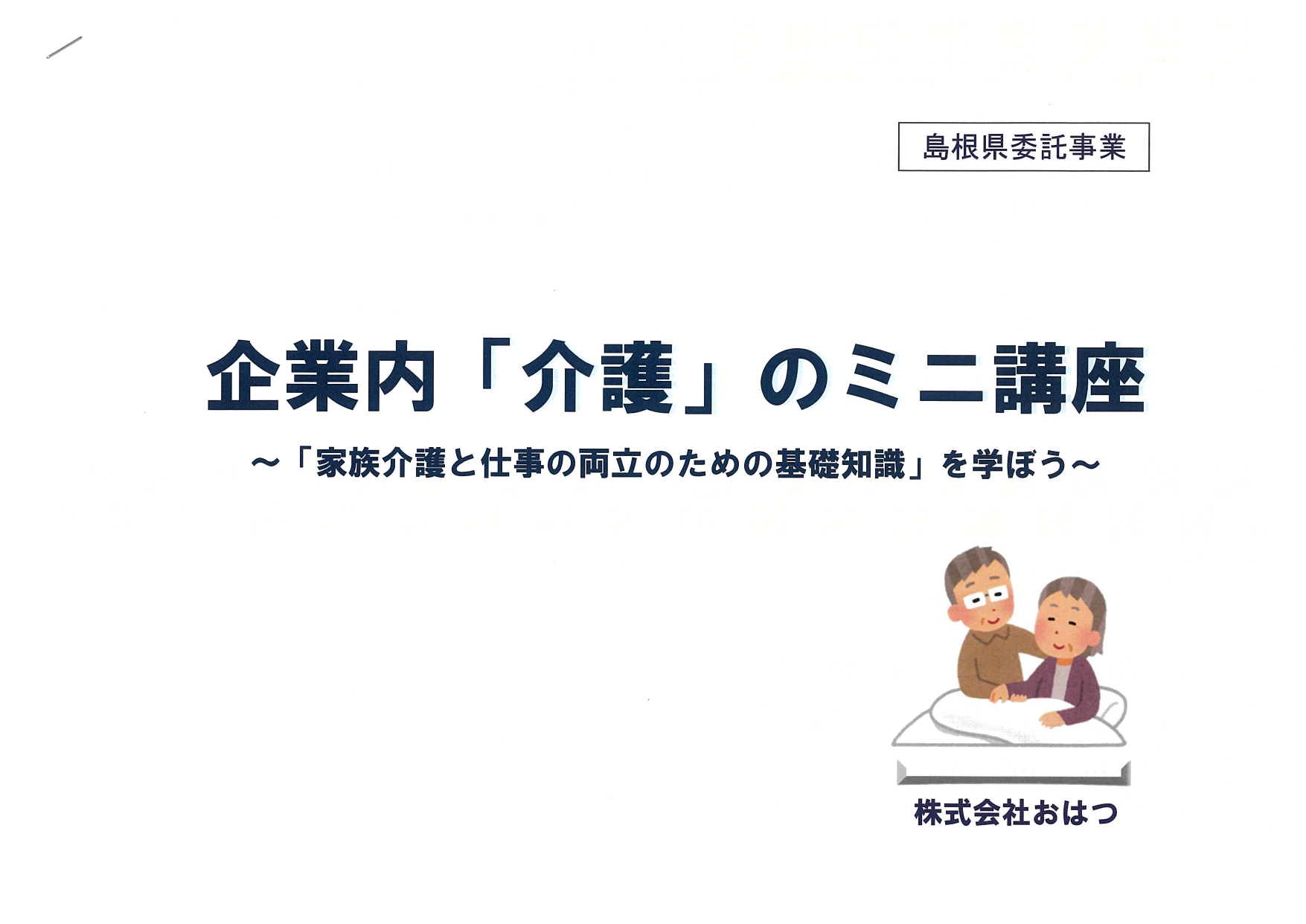 島根県委託事業

企業内「介護」のミニ講座

～「家族介護と仕事の両立のための基礎知識」を学ぼう～

株式会社おはつ